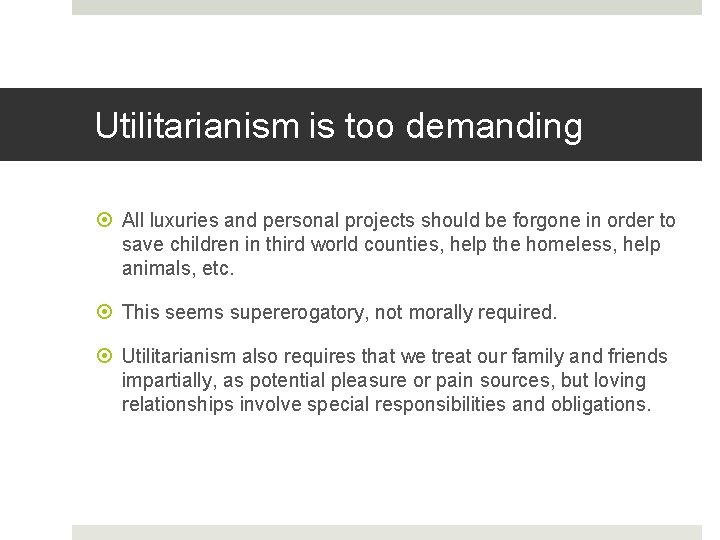 Utilitarianism is too demanding

All luxuries and personal projects should be forgone in order to save children in third world counties, help the homeless, help animals, etc.

This seems supererogatory, not morally required.

Utilitarianism also requires that we treat our family and friends impartially, as potential pleasure or pain sources, but loving relationships involve special responsibilities and obligations.